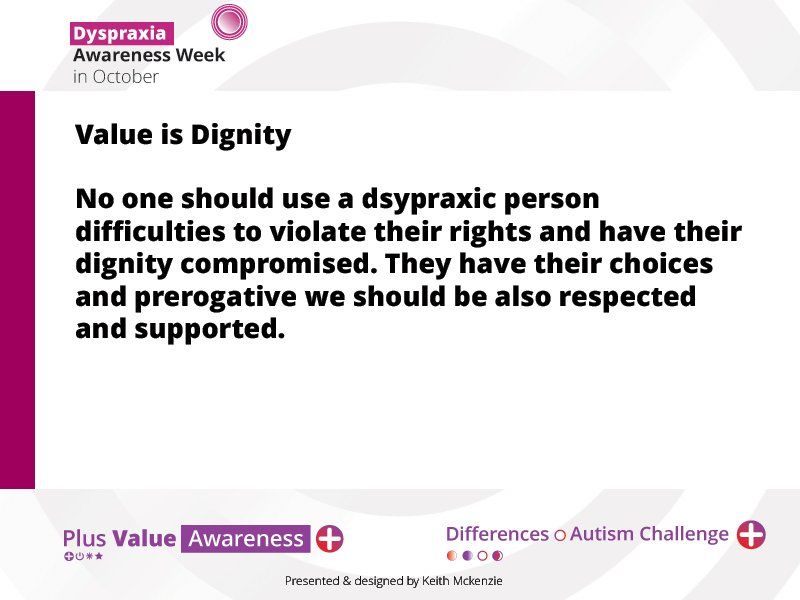 Dyspraxia
Awareness Week
in October

Value is Dignity

No one should use a dsypraxic person difficulties to violate their rights and have their dignity compromised. They have their choices and prerogative we should be also respected and supported.

Plus Value Awareness

Differences Autism Challenge

Presented & designed by Keith Mckenzie